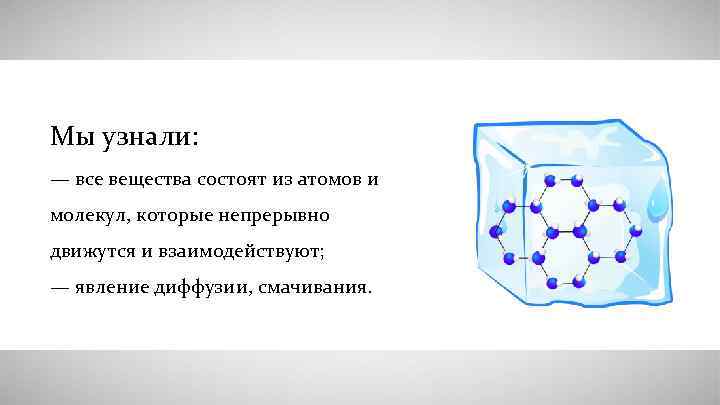 Мы узнали:

— все вещества состоят из атомов и молекул, которые непрерывно движутся и взаимодействуют;

— явление диффузии, смачивания.